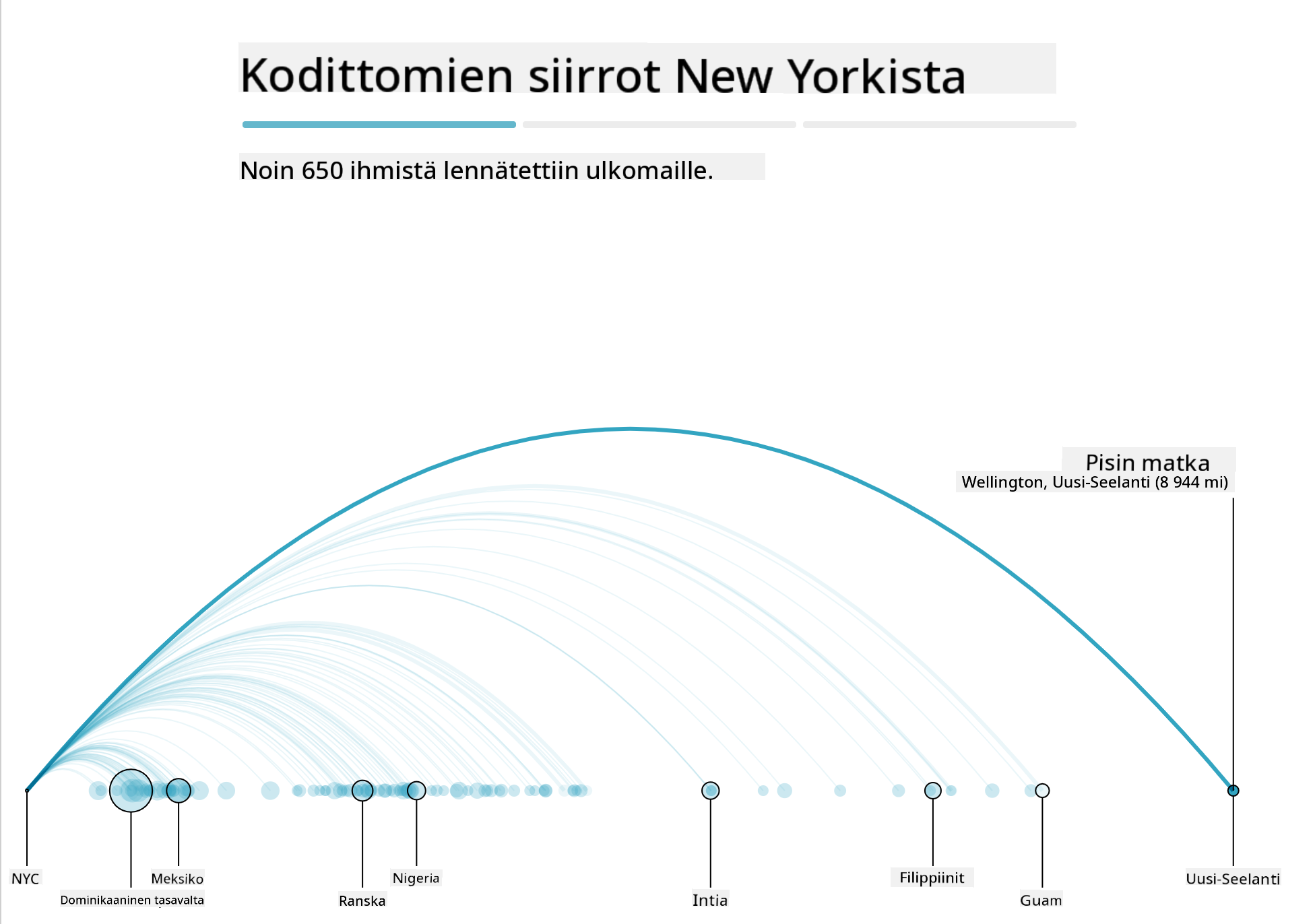 Kodittomien siirrot New Yorkista

Noin 650 ihmistä lennätettiin ulkomaille.

Pisin matka
Wellington, Uusi-Seelanti (8 944 mi)

NYC
Dominikaaninen tasavalta
Meksiko
Ranska
Nigeria
Intia
Filippiinit
Guam
Uusi-Seelanti